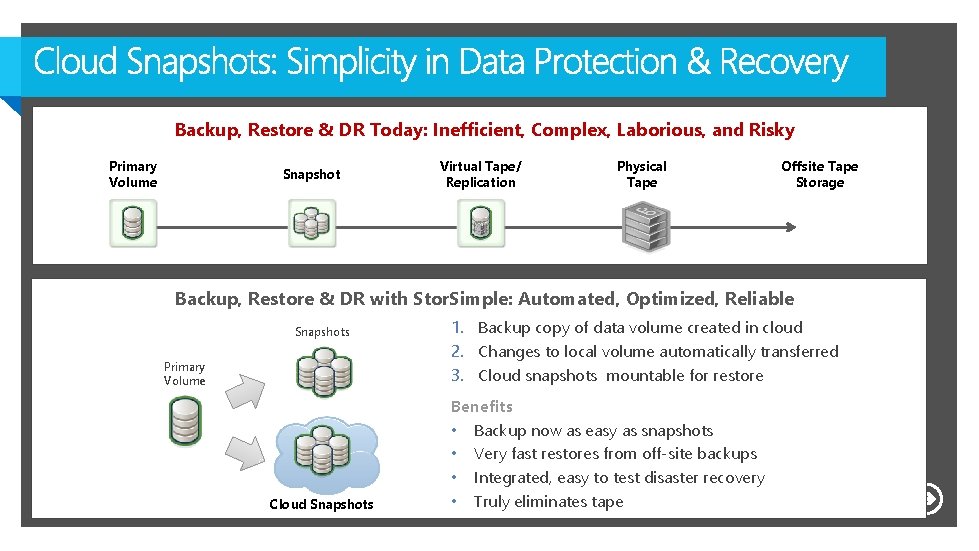 Cloud Snapshots: Simplicity in Data Protection & Recovery

Backup, Restore & DR Today: Inefficient, Complex, Laborious, and Risky

Primary Volume

Snapshot

Virtual Tape/ Replication

Physical Tape

Offsite Tape Storage

Backup, Restore & DR with StorSimple: Automated, Optimized, Reliable

Primary Volume

Snapshots

Cloud Snapshots

1. Backup copy of data volume created in cloud
2. Changes to local volume automatically transferred
3. Cloud snapshots mountable for restore

Benefits
• Backup now as easy as snapshots
• Very fast restores from off-site backups
• Integrated, easy to test disaster recovery
• Truly eliminates tape